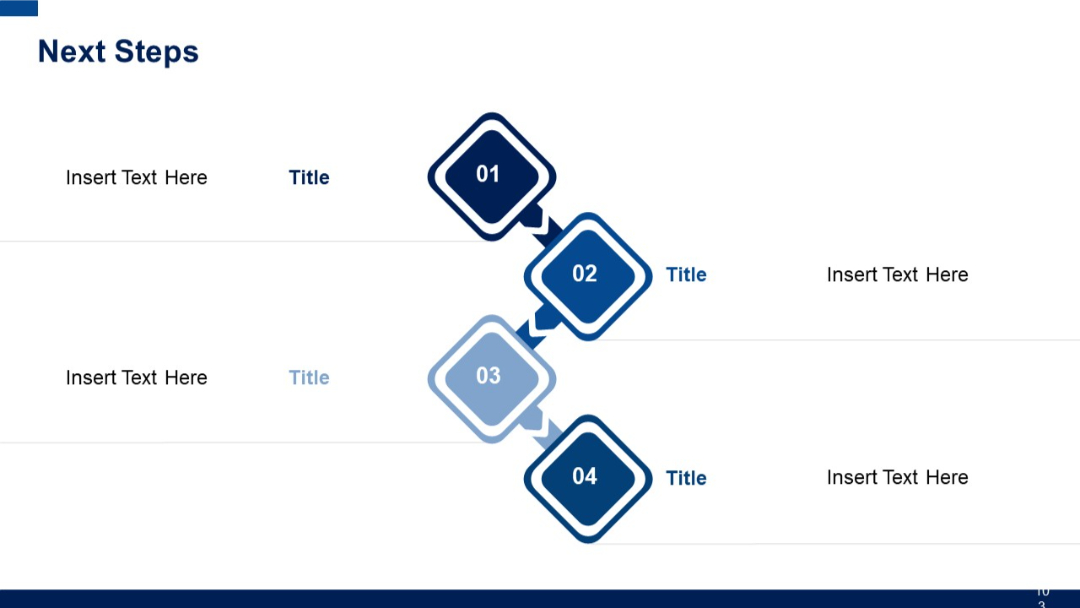 Next Steps

Insert Text Here

Title

01

02

Title

Insert Text Here

Insert Text Here

Title

03

04

Title

Insert Text Here

103